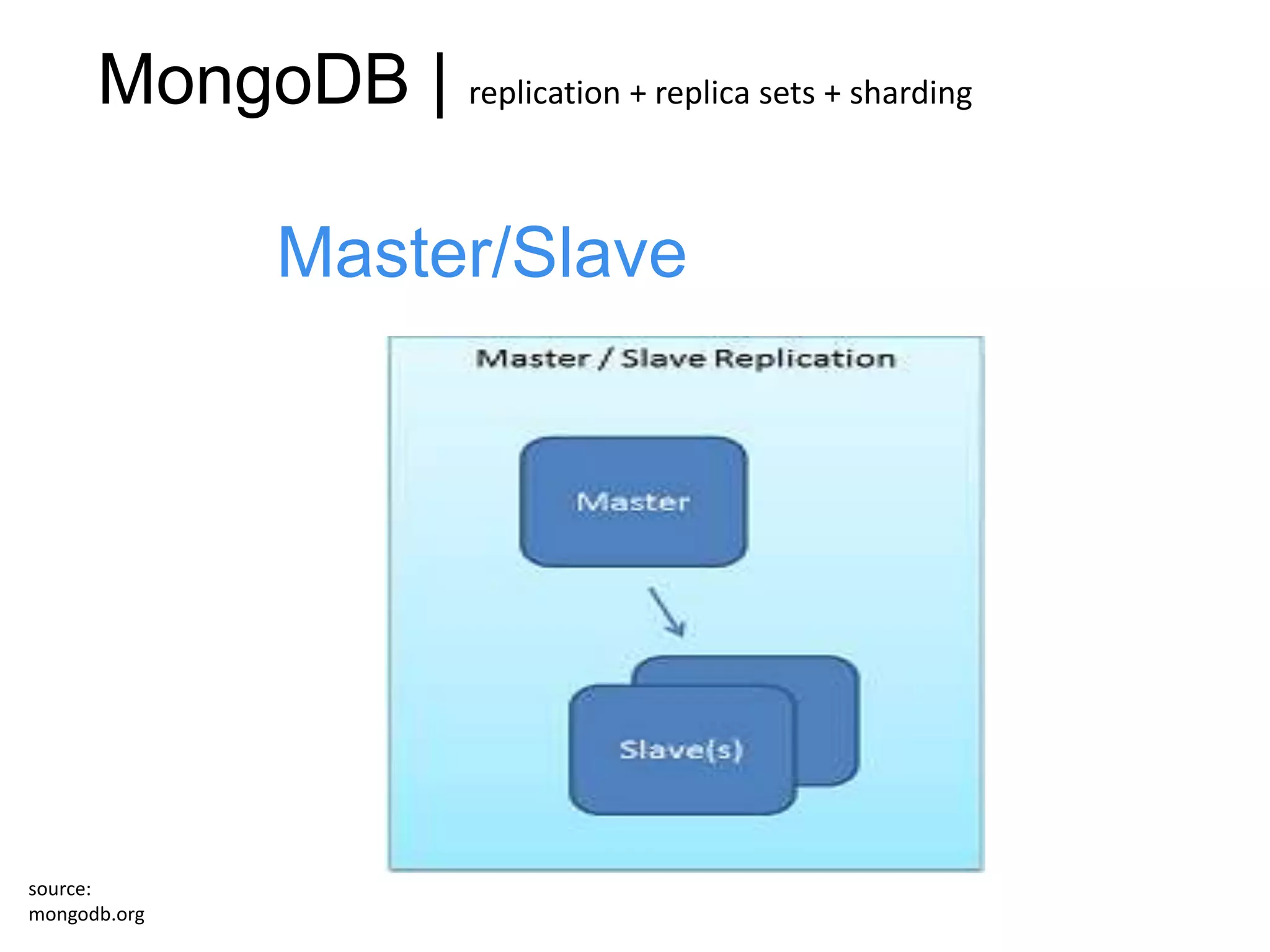 MongoDB | replication + replica sets + sharding

Master/Slave

Master / Slave Replication

Master

Slave(s)

source:
mongodb.org